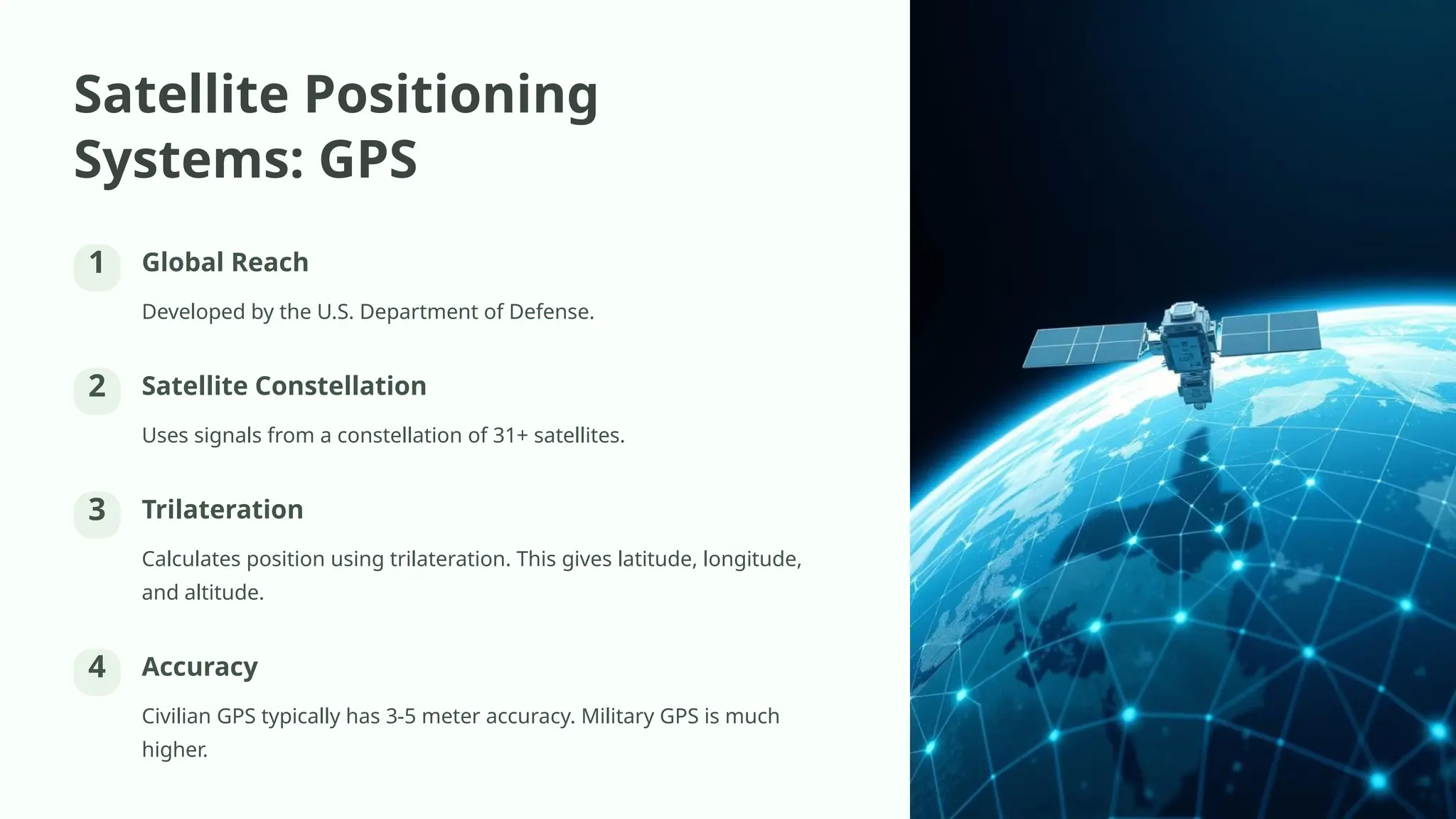 Satellite Positioning Systems: GPS

1 Global Reach

Developed by the U.S. Department of Defense.

2 Satellite Constellation

Uses signals from a constellation of 31+ satellites.

3 Trilateration

Calculates position using trilateration. This gives latitude, longitude, and altitude.

4 Accuracy

Civilian GPS typically has 3-5 meter accuracy. Military GPS is much higher.